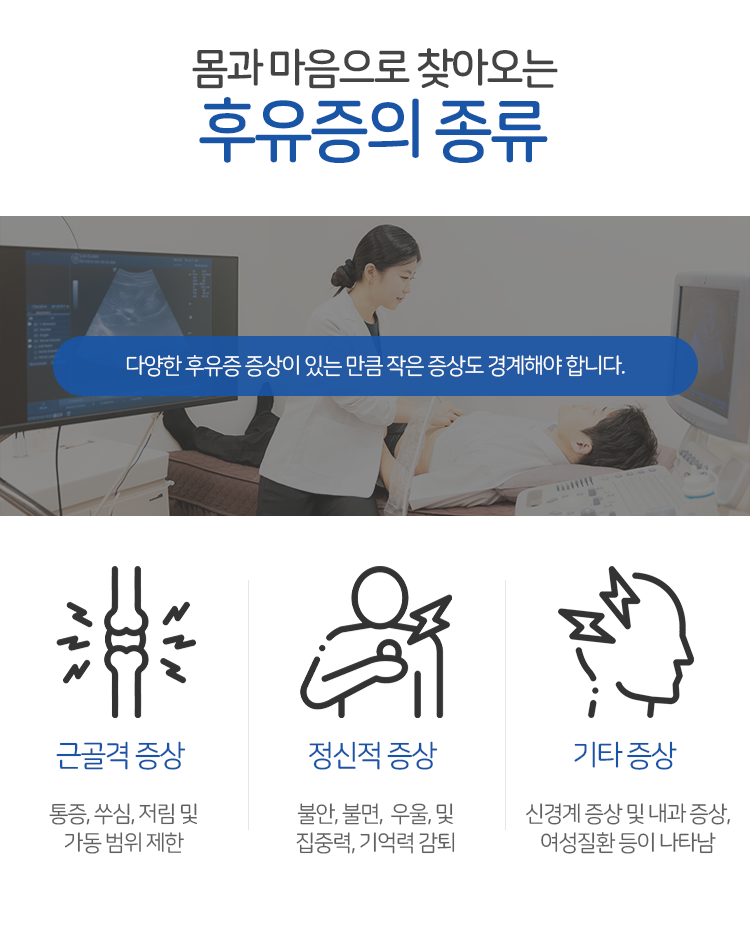 몸과 마음으로 찾아오는
후유증의 종류

다양한 후유증 증상이 있는 만큼 작은 증상도 경계해야 합니다.

근골격 증상

통증, 쑤심, 저림 및 가동 범위 제한

정신적 증상

불안, 불면, 우울, 및 집중력, 기억력 감퇴

기타 증상

신경계 증상 및 내과 증상, 여성질환 등이 나타남